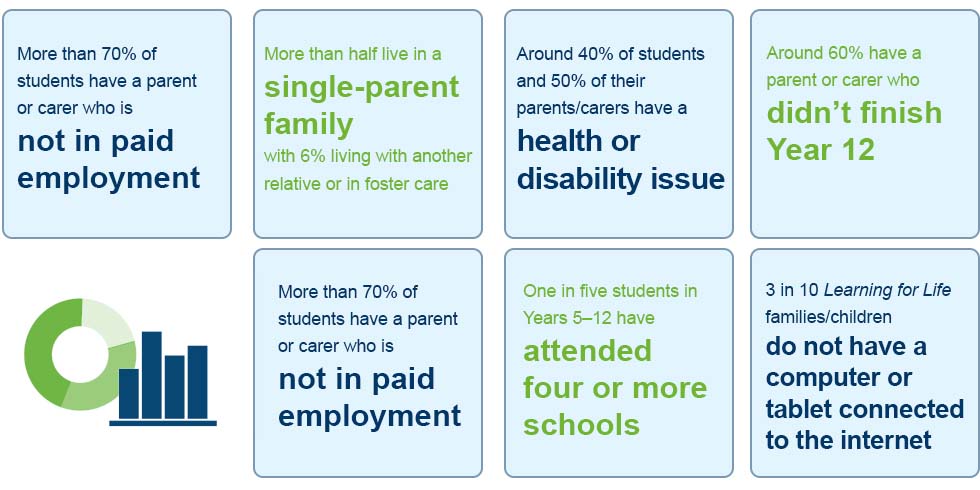 More than 70% of students have a parent or carer who is
not in paid employment

More than half live in a
single-parent family
with 6% living with another relative or in foster care

Around 40% of students and 50% of their parents/carers have a
health or disability issue

Around 60% have a parent or carer who
didn't finish Year 12

More than 70% of students have a parent or carer who is
not in paid employment

One in five students in Years 5–12 have
attended four or more schools

3 in 10 Learning for Life families/children
do not have a computer or tablet connected to the internet